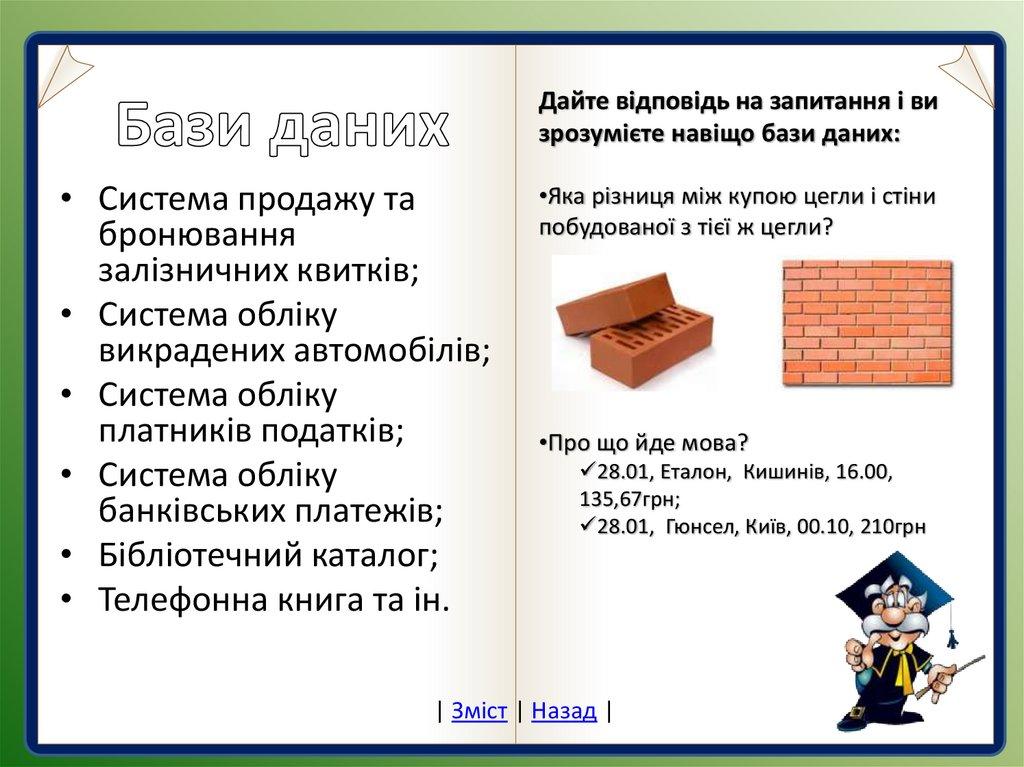 Бази даних

• Система продажу та бронювання залізничних квитків;
• Система обліку викрадених автомобілів;
• Система обліку платників податків;
• Система обліку банківських платежів;
• Бібліотечний каталог;
• Телефонна книга та ін.

Дайте відповідь на запитання і ви зрозумієте навіщо бази даних:

•Яка різниця між купою цегли і стіни побудованої з тієї ж цегли?

•Про що йде мова?
✓28.01, Еталон, Кишинів, 16.00, 135,67грн;
✓28.01, Гюнсел, Київ, 00.10, 210грн

| Зміст | Назад |